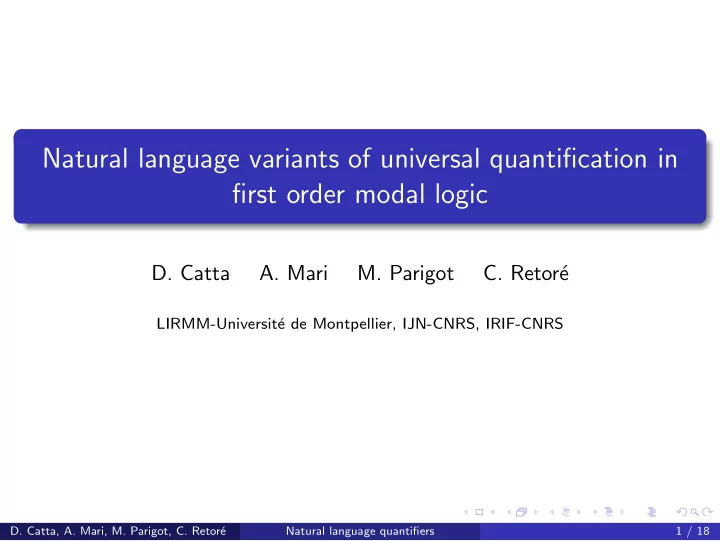 Natural language variants of universal quantification in first order modal logic

D. Catta A. Mari M. Parigot C. Retoré

LIRMM-Université de Montpellier, IJN-CNRS, IRIF-CNRS

D. Catta, A. Mari, M. Parigot, C. Retoré Natural language quantifiers 1 / 18